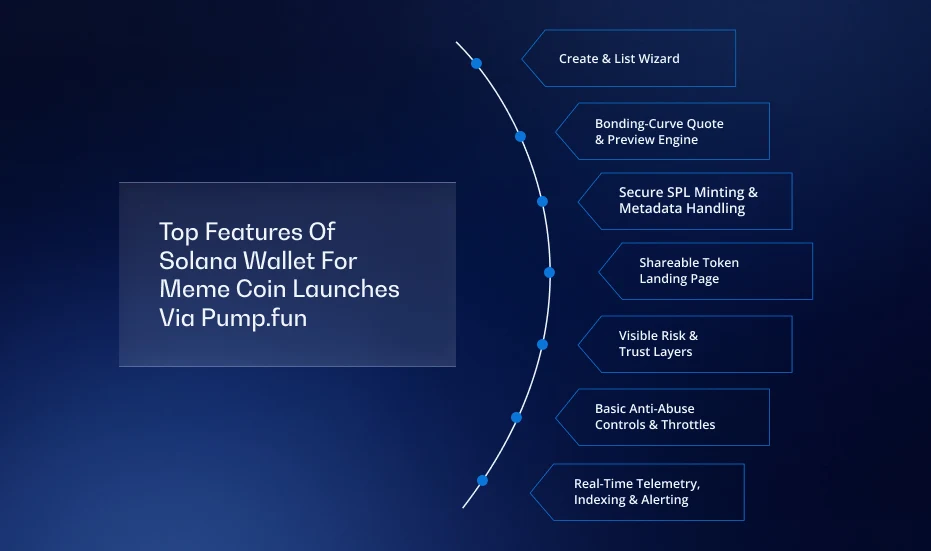 Top Features Of Solana Wallet For Meme Coin Launches Via Pump.fun

Create & List Wizard

Bonding-Curve Quote & Preview Engine

Secure SPL Minting & Metadata Handling

Shareable Token Landing Page

Visible Risk & Trust Layers

Basic Anti-Abuse Controls & Throttles

Real-Time Telemetry, Indexing & Alerting